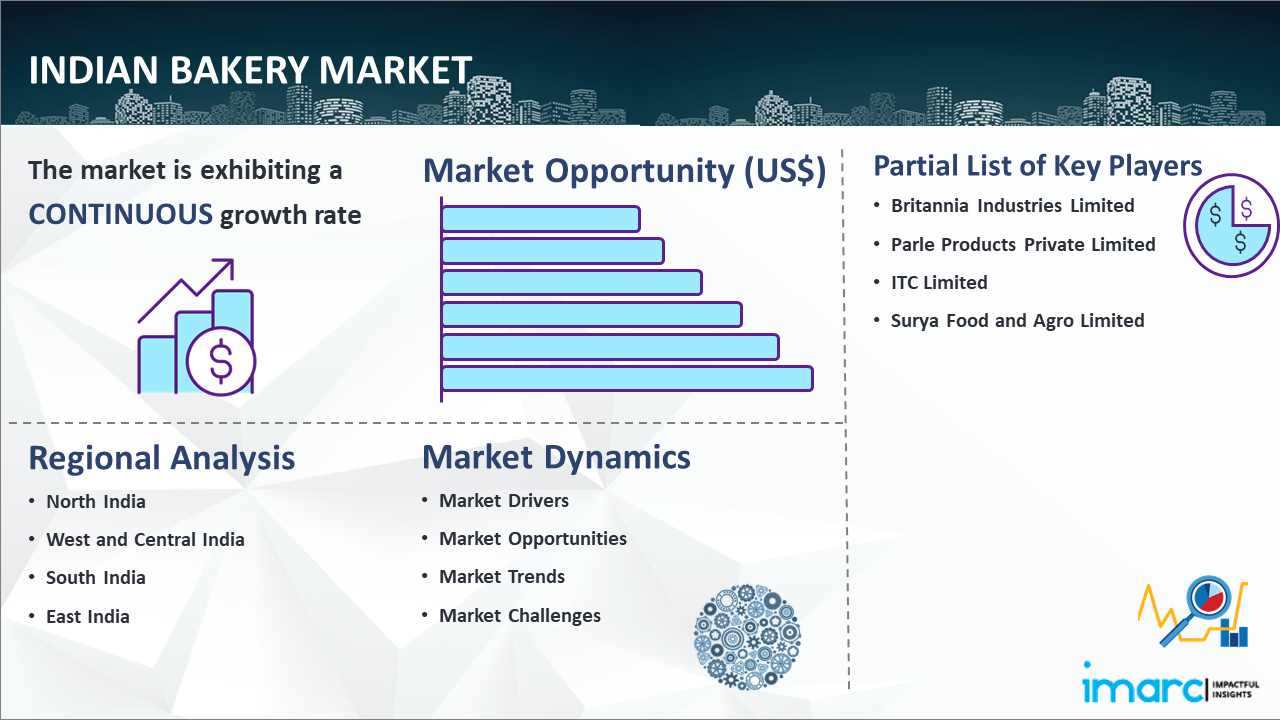 INDIAN BAKERY MARKET

The market is exhibiting a CONTINUOUS growth rate

Market Opportunity (US$)

Partial List of Key Players

• Britannia Industries Limited
• Parle Products Private Limited
• ITC Limited
• Surya Food and Agro Limited

Regional Analysis

• North India
• West and Central India
• South India
• East India

Market Dynamics

• Market Drivers
• Market Opportunities
• Market Trends
• Market Challenges

imarc IMPACTFUL INSIGHTS